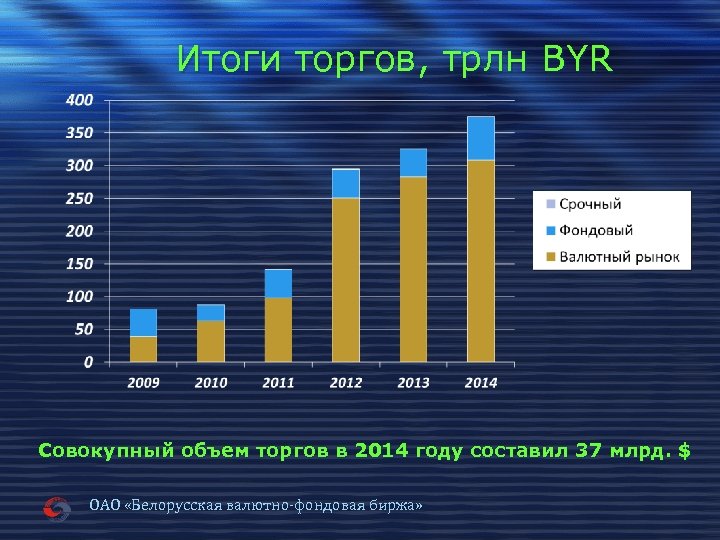 Итоги торгов, трлн BYR

400
350
300
250
200
150
100
50
0

2009 2010 2011 2012 2013 2014

Срочный
Фондовый
Валютный рынок

Совокупный объем торгов в 2014 году составил 37 млрд. $

ОАО «Белорусская валютно-фондовая биржа»